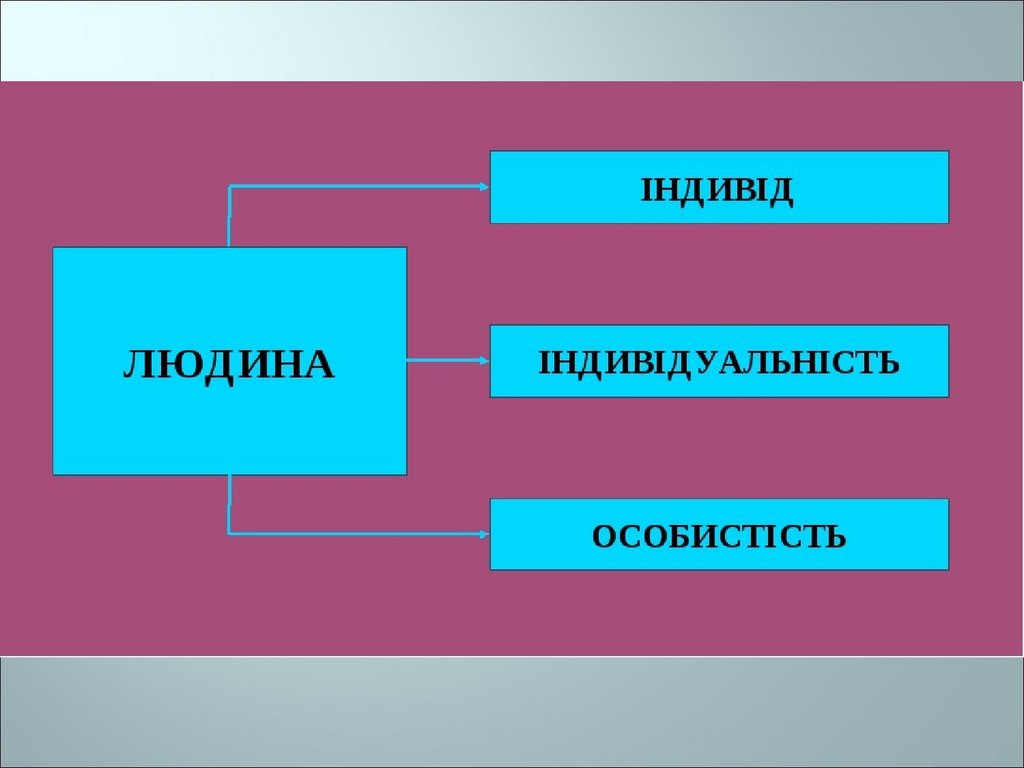 ЛЮДИНА

ІНДИВІД

ІНДИВІДУАЛЬНІСТЬ

ОСОБИСТІСТЬ